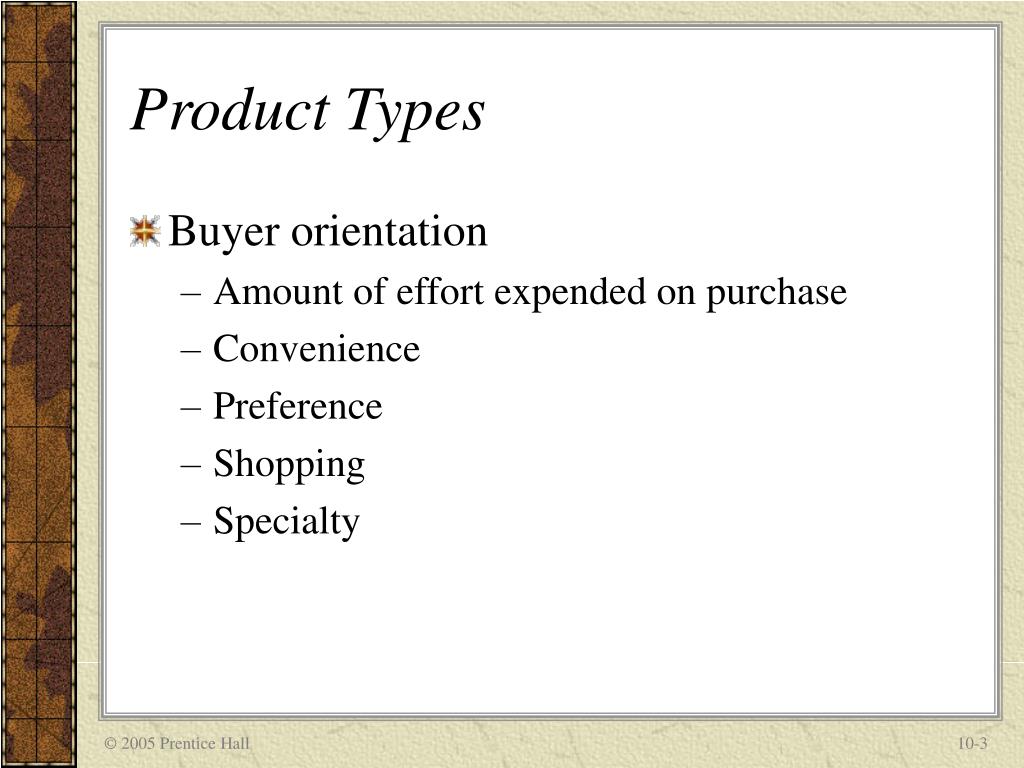 Product Types

Buyer orientation
– Amount of effort expended on purchase
– Convenience
– Preference
– Shopping
– Specialty

© 2005 Prentice Hall

10-3